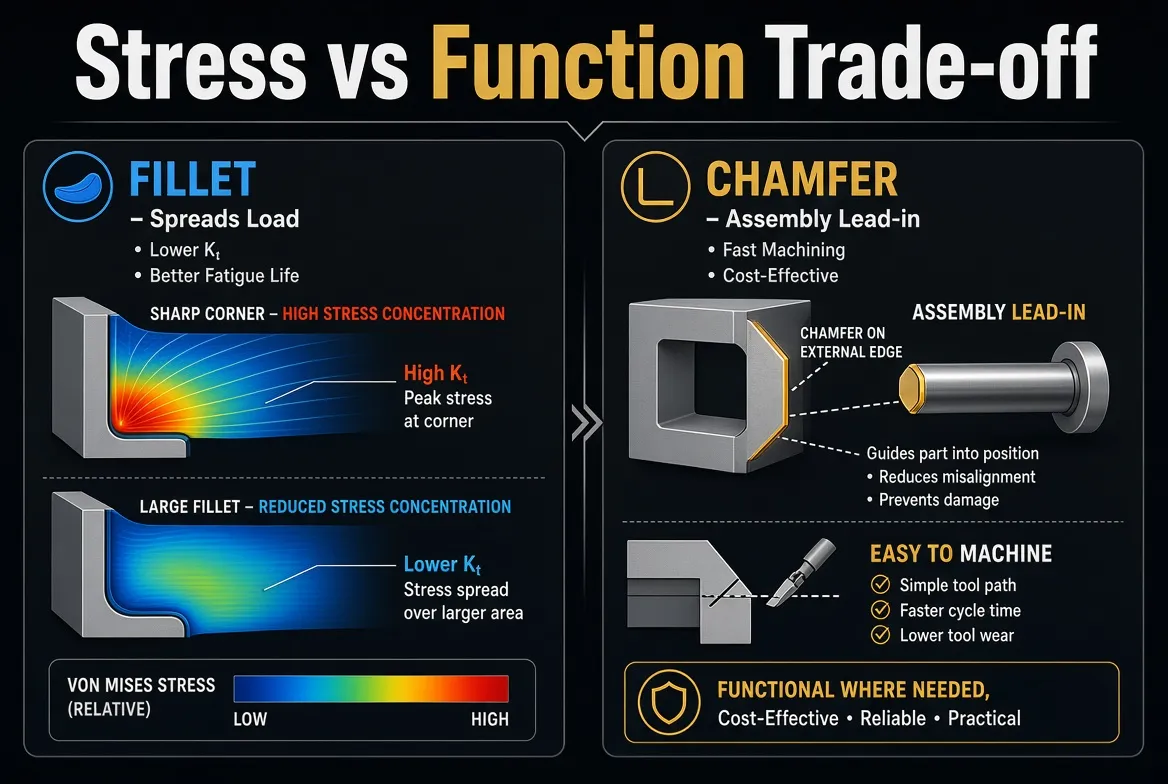 Stress vs Function Trade-off

FILLET
– Spreads Load
• Lower $K_t$
• Better Fatigue Life

SHARP CORNER – HIGH STRESS CONCENTRATION

High $K_t$
Peak stress at corner

LARGE FILLET – REDUCED STRESS CONCENTRATION

Lower $K_t$
Stress spread over larger area

VON MISES STRESS (RELATIVE)
LOW
HIGH

CHAMFER
– Assembly Lead-in
• Fast Machining
• Cost-Effective

CHAMFER ON EXTERNAL EDGE

ASSEMBLY LEAD-IN

Guides part into position
• Reduces misalignment
• Prevents damage

EASY TO MACHINE
Simple tool path
Faster cycle time
Lower tool wear

FUNCTIONAL WHERE NEEDED,
Cost-Effective • Reliable • Practical